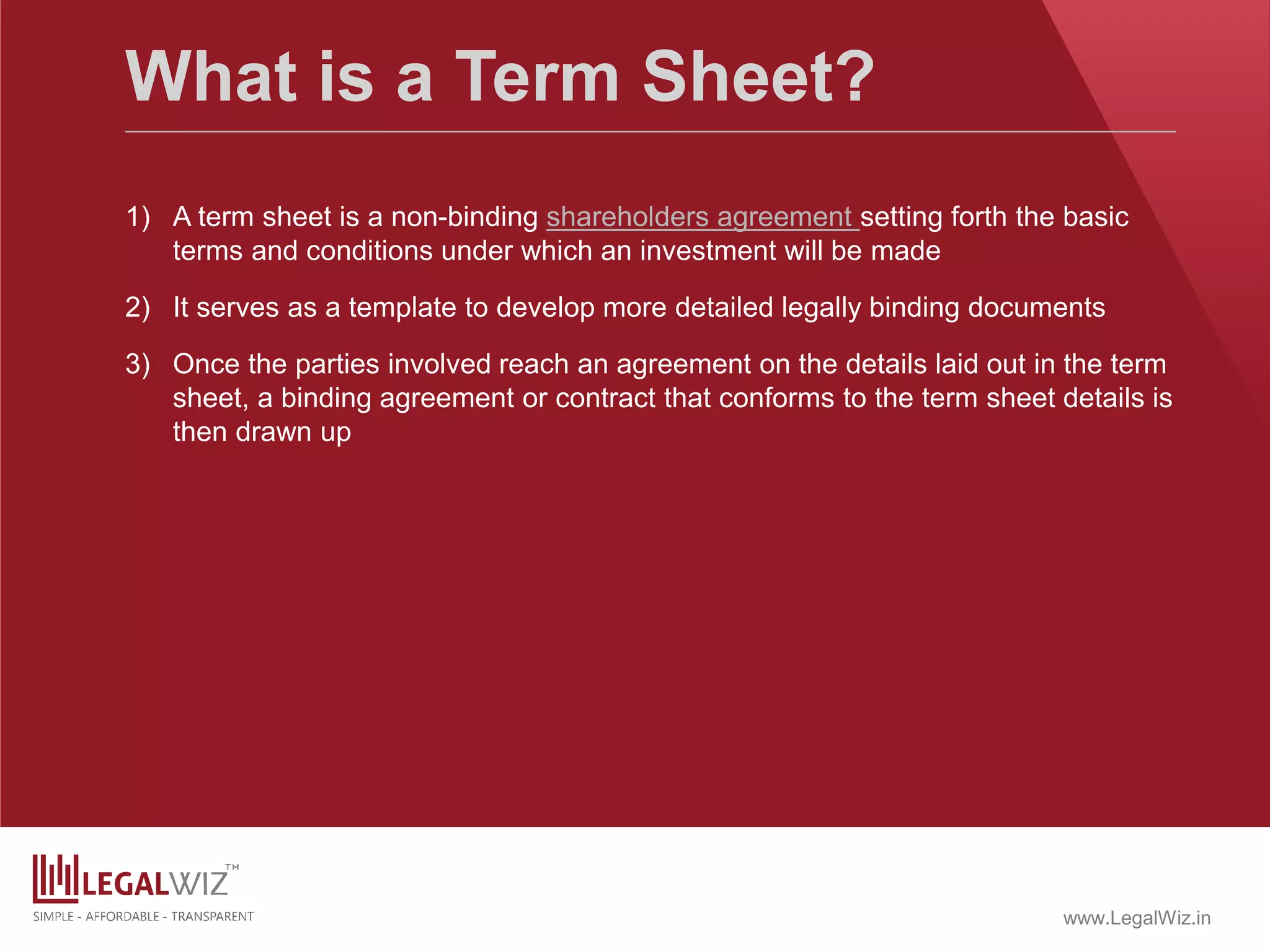 What is a Term Sheet?

1) A term sheet is a non-binding shareholders agreement setting forth the basic terms and conditions under which an investment will be made

2) It serves as a template to develop more detailed legally binding documents

3) Once the parties involved reach an agreement on the details laid out in the term sheet, a binding agreement or contract that conforms to the term sheet details is then drawn up

LEGALWIZ™
SIMPLE - AFFORDABLE - TRANSPARENT

www.LegalWiz.in